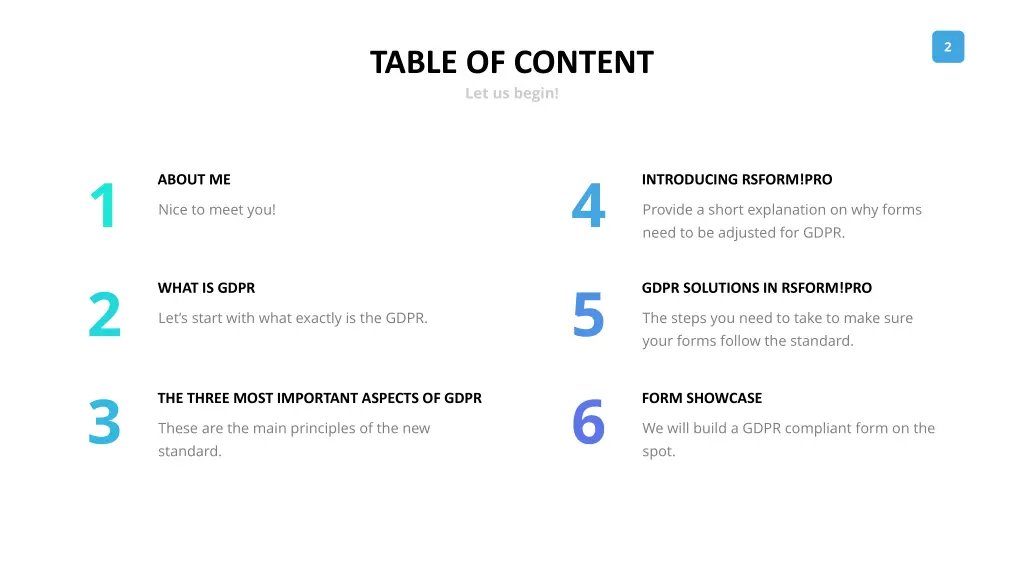 2

TABLE OF CONTENT

Let us begin!

1

ABOUT ME

Nice to meet you!

2

WHAT IS GDPR

Let's start with what exactly is the GDPR.

3

THE THREE MOST IMPORTANT ASPECTS OF GDPR

These are the main principles of the new standard.

4

INTRODUCING RSFORM!PRO

Provide a short explanation on why forms need to be adjusted for GDPR.

5

GDPR SOLUTIONS IN RSFORM!PRO

The steps you need to take to make sure your forms follow the standard.

6

FORM SHOWCASE

We will build a GDPR compliant form on the spot.